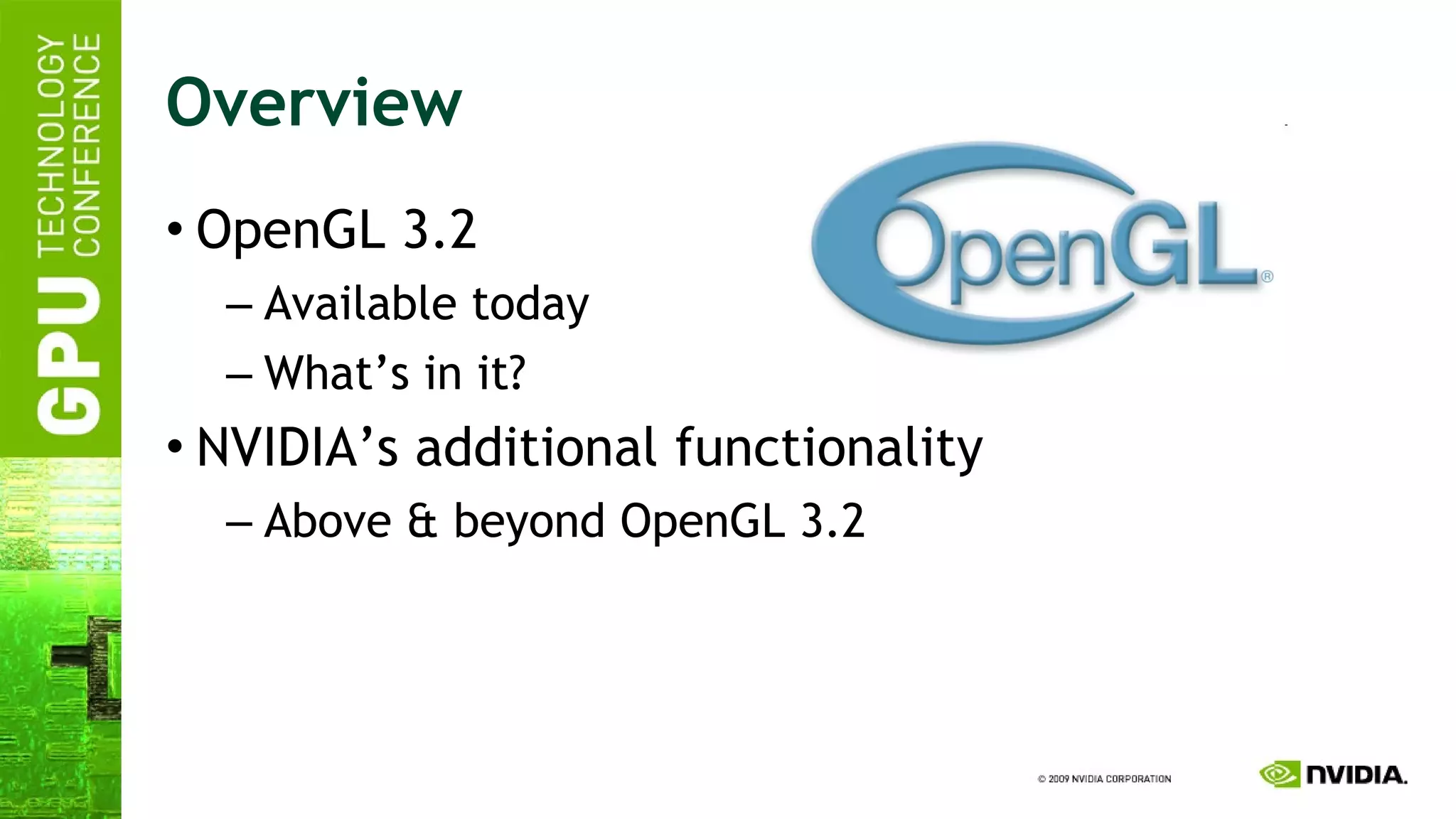 GPU TECHNOLOGY CONFERENCE

Overview

• OpenGL 3.2
– Available today
– What's in it?
• NVIDIA's additional functionality
– Above & beyond OpenGL 3.2

OpenGL®

© 2009 NVIDIA CORPORATION

NVIDIA.